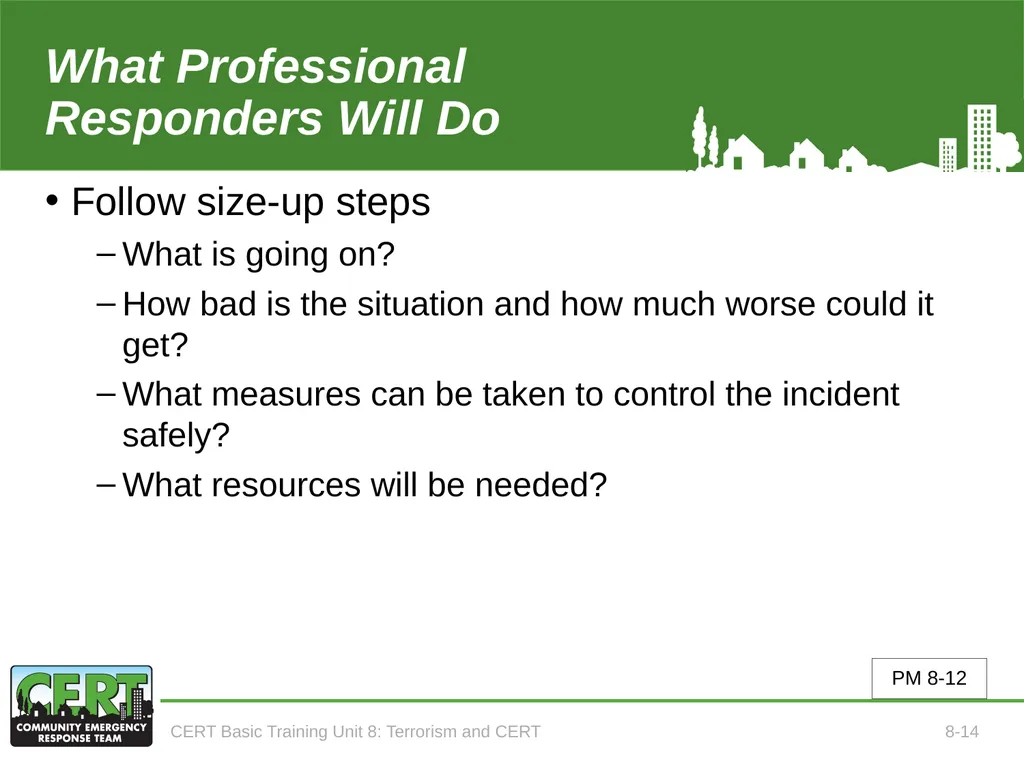 What Professional Responders Will Do

• Follow size-up steps
– What is going on?
– How bad is the situation and how much worse could it get?
– What measures can be taken to control the incident safely?
– What resources will be needed?

PM 8-12

CERT
COMMUNITY EMERGENCY RESPONSE TEAM

CERT Basic Training Unit 8: Terrorism and CERT

8-14